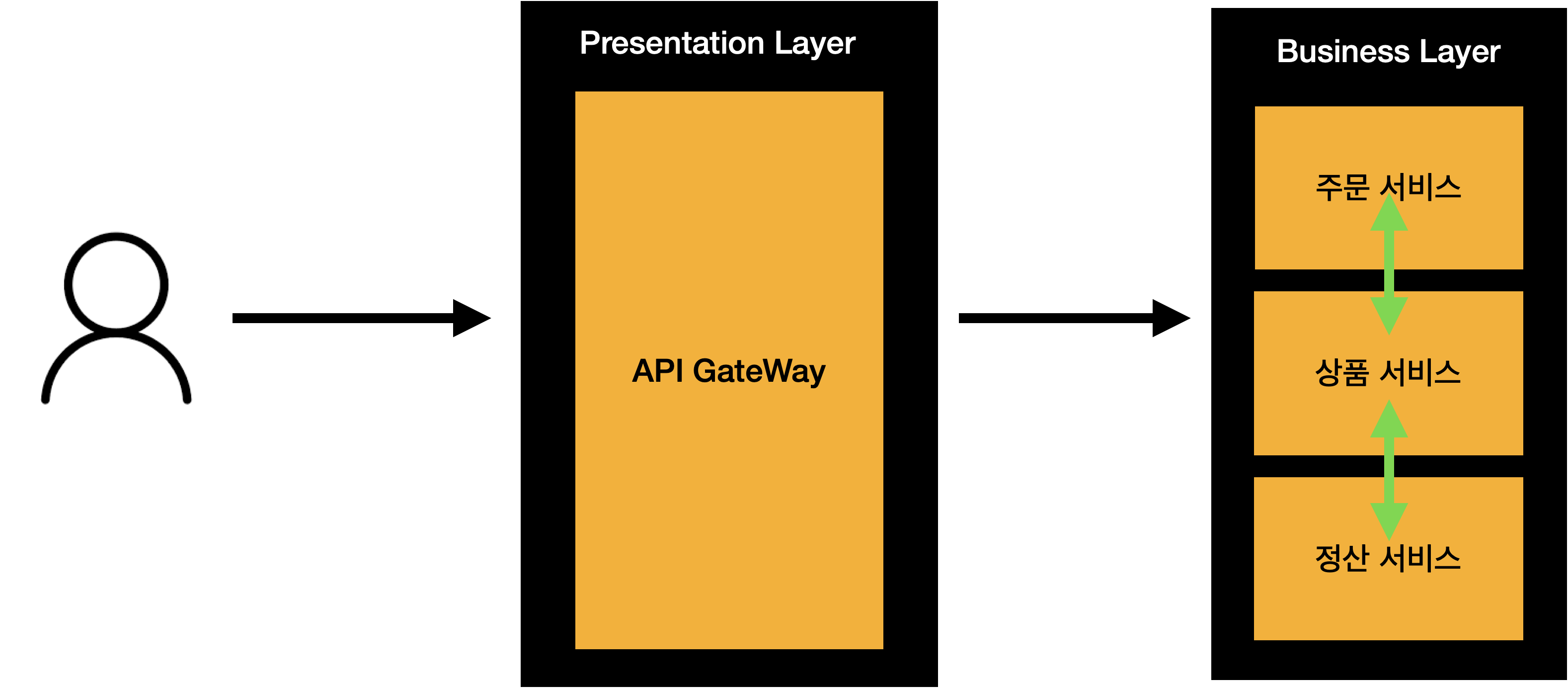 Presentation Layer

API GateWay

Business Layer

주문 서비스

상품 서비스

정산 서비스